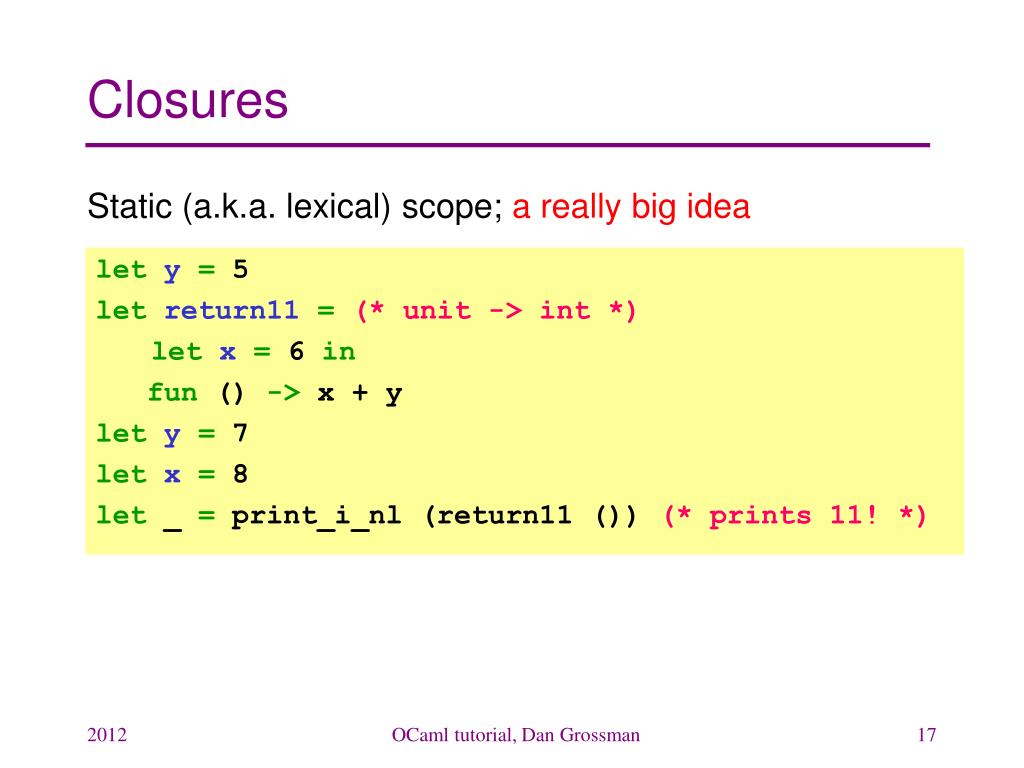 Closures

Static (a.k.a. lexical) scope; a really big idea

let y = 5
let return11 = (* unit -> int *)
let x = 6 in
fun () -> x + y
let y = 7
let x = 8
let _ = print_i_nl (return11 ()) (* prints 11! *)

2012

OCaml tutorial, Dan Grossman

17